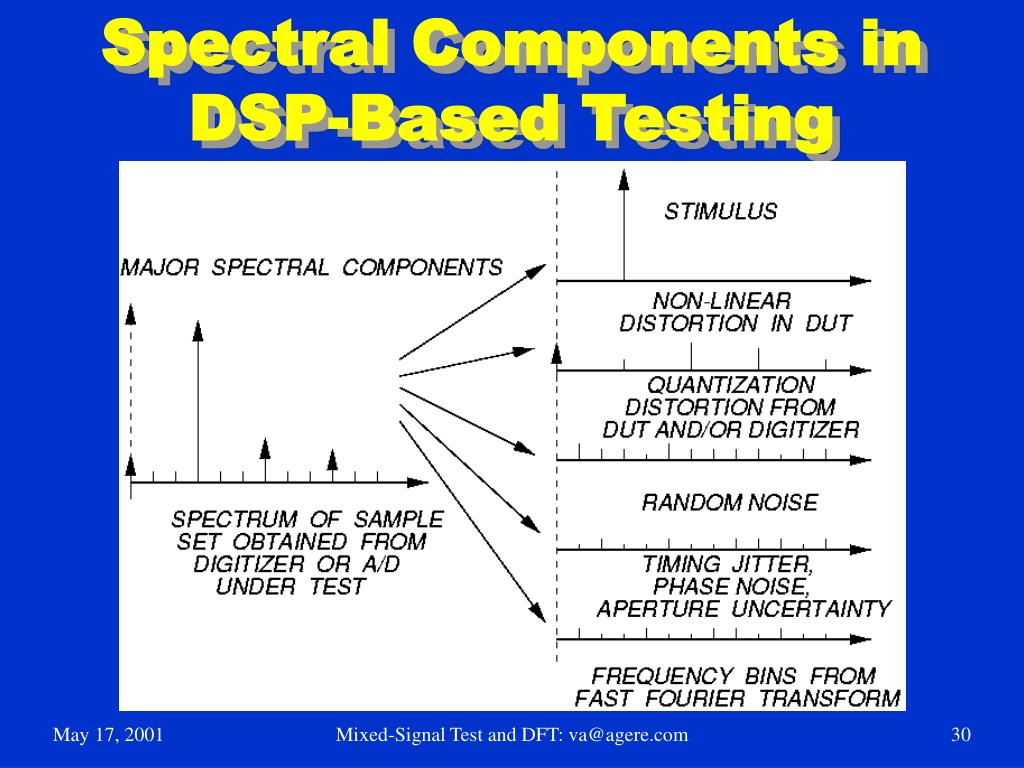 Spectral Components in DSP-Based Testing

MAJOR SPECTRAL COMPONENTS

SPECTRUM OF SAMPLE SET OBTAINED FROM DIGITIZER OR A/D UNDER TEST

STIMULUS

NON-LINEAR DISTORTION IN DUT

QUANTIZATION DISTORTION FROM DUT AND/OR DIGITIZER

RANDOM NOISE

TIMING JITTER, PHASE NOISE, APERTURE UNCERTAINTY

FREQUENCY BINS FROM FAST FOURIER TRANSFORM

May 17, 2001

Mixed-Signal Test and DFT: va@agere.com

30